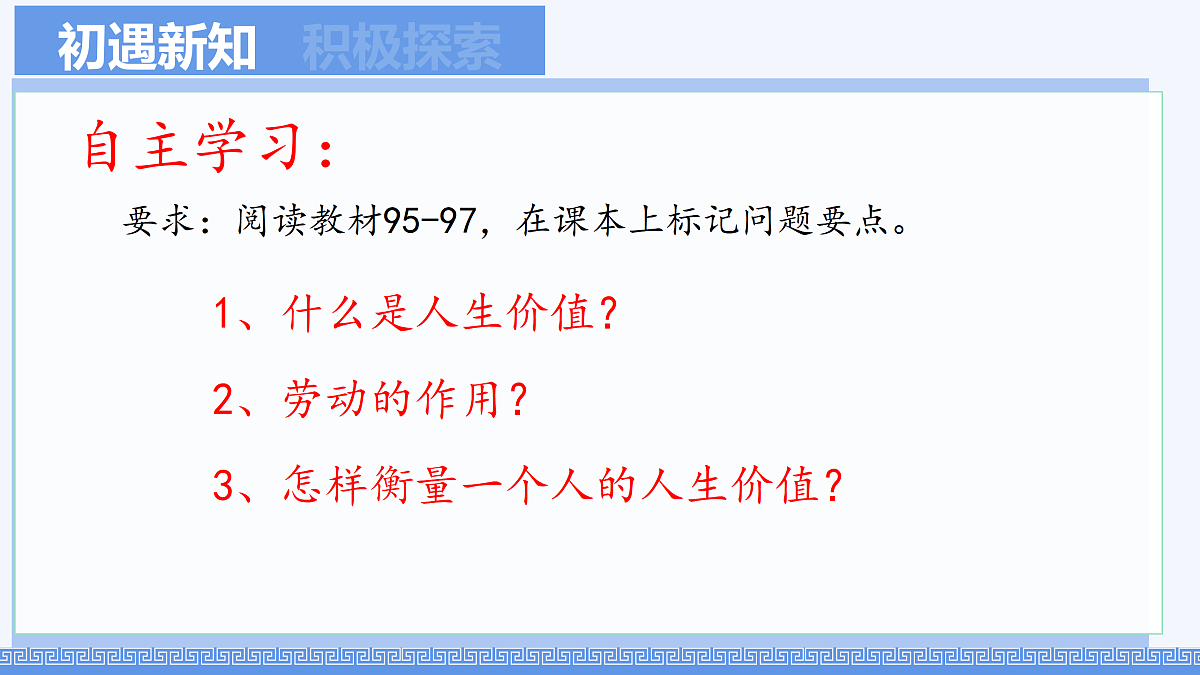 初遇新知 积极探索

自主学习：

要求：阅读教材95-97，在课本上标记问题要点。

1、什么是人生价值？

2、劳动的作用？

3、怎样衡量一个人的人生价值？